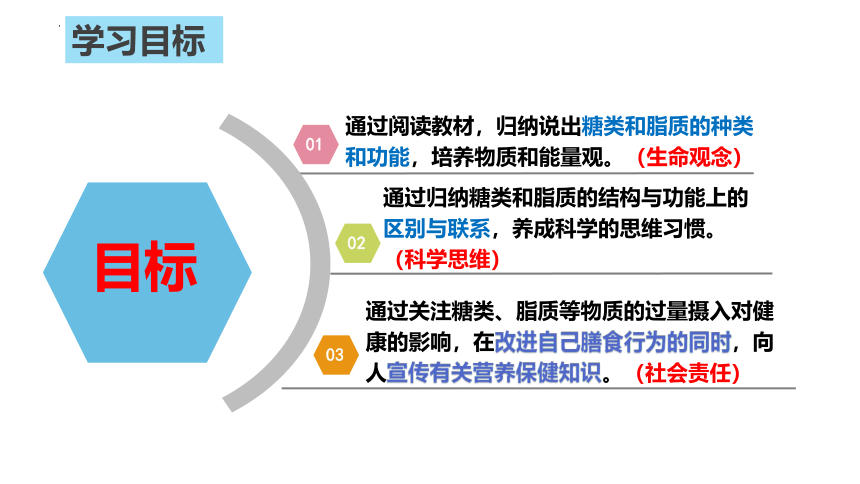 学习目标

目标

01 通过阅读教材，归纳说出糖类和脂质的种类和功能，培养物质和能量观。（生命观念）

02 通过归纳糖类和脂质的结构与功能上的区别与联系，养成科学的思维习惯。（科学思维）

03 通过关注糖类、脂质等物质的过量摄入对健康的影响，在改进自己膳食行为的同时，向人宣传有关营养保健知识。（社会责任）